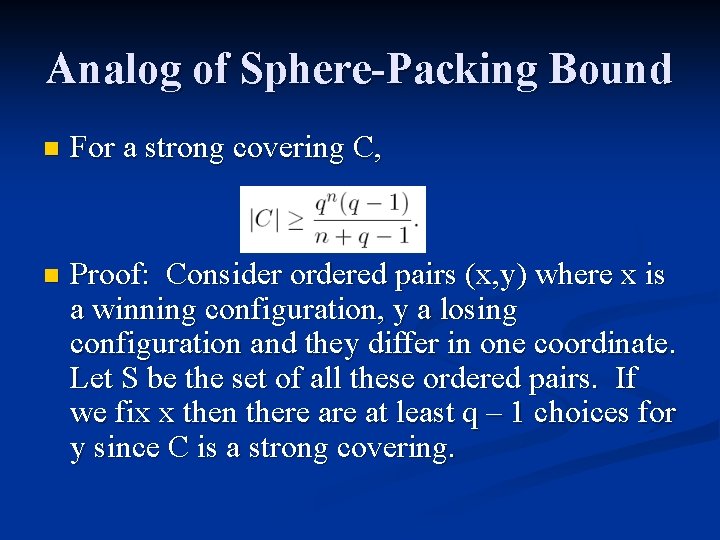 Analog of Sphere-Packing Bound

For a strong covering C,

$|C| \geq \frac{q^n(q-1)}{n+q-1}.$

Proof: Consider ordered pairs (x,y) where x is a winning configuration, y a losing configuration and they differ in one coordinate. Let S be the set of all these ordered pairs. If we fix x then there are at least q – 1 choices for y since C is a strong covering.